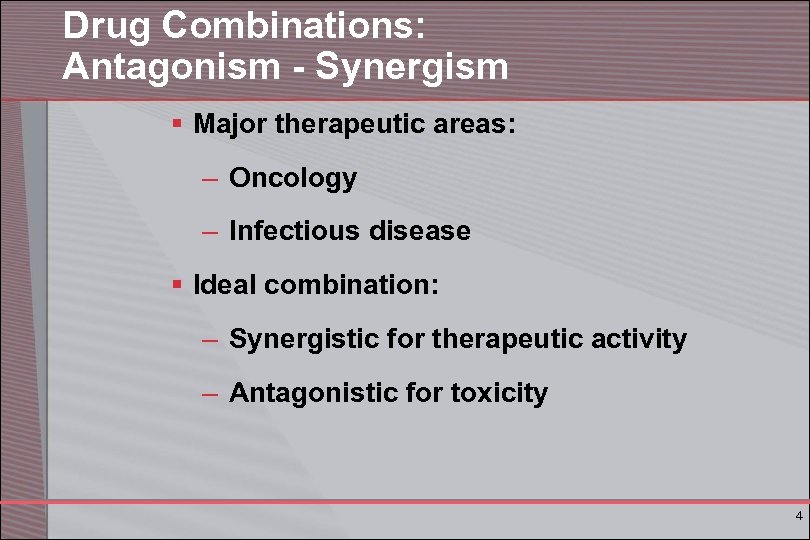 Drug Combinations:
Antagonism - Synergism

▪ Major therapeutic areas:

– Oncology

– Infectious disease

▪ Ideal combination:

– Synergistic for therapeutic activity

– Antagonistic for toxicity

4